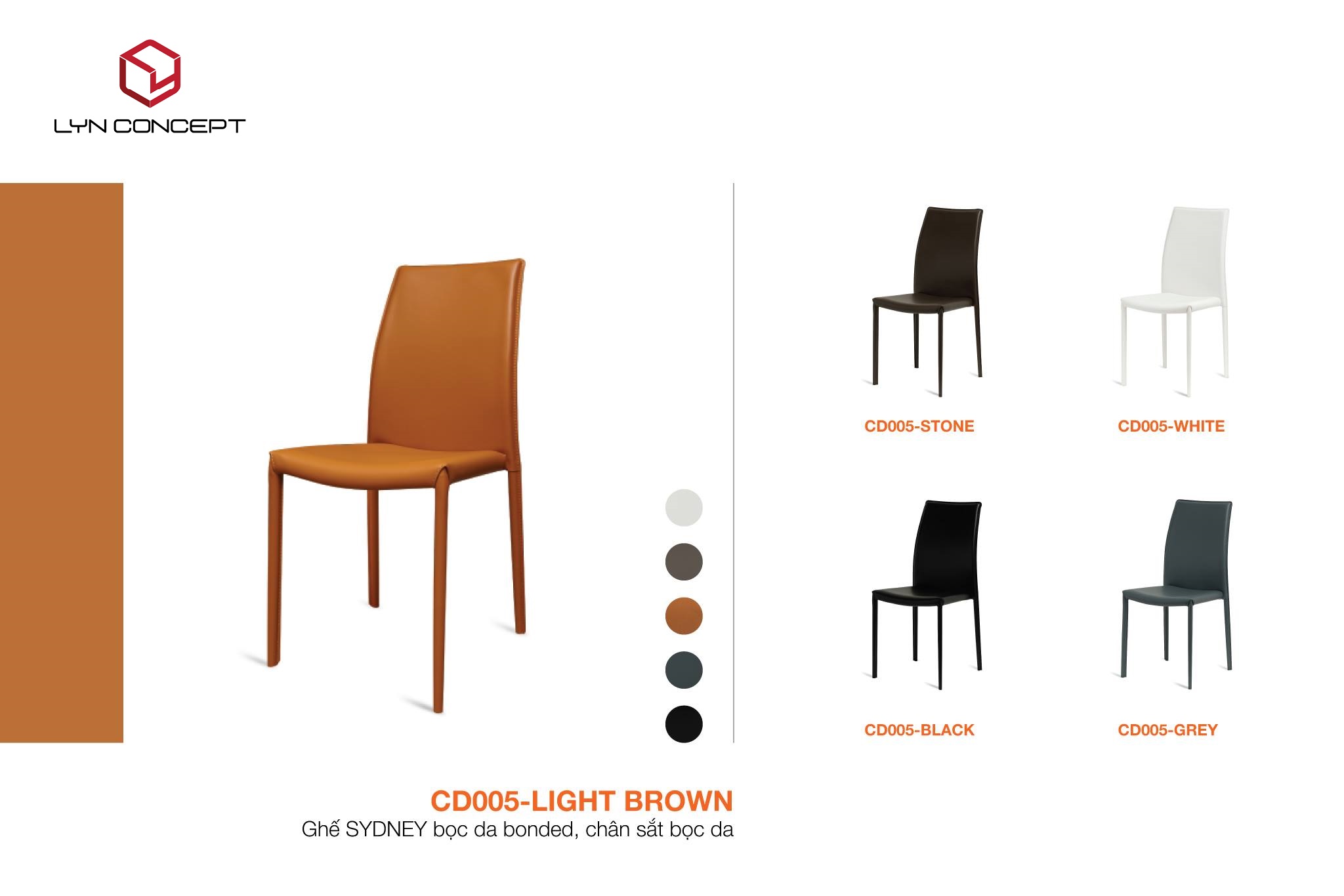 LYN CONCEPT

CD005-STONE

CD005-WHITE

CD005-BLACK

CD005-GREY

CD005-LIGHT BROWN
Ghế SYDNEY bọc da bonded, chân sắt bọc da